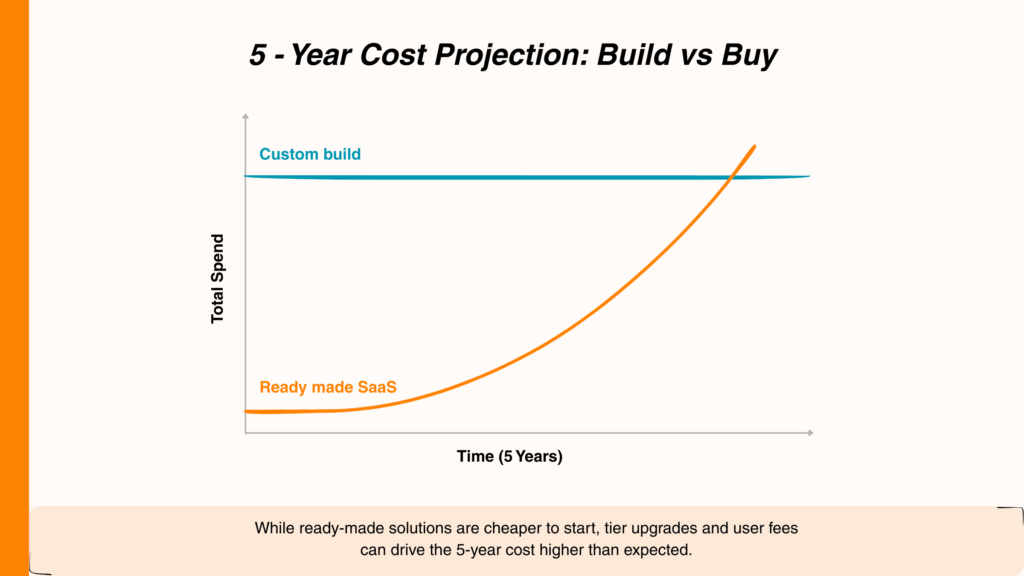 5 - Year Cost Projection: Build vs Buy

Custom build

Total Spend

Ready made SaaS

Time (5 Years)

While ready-made solutions are cheaper to start, tier upgrades and user fees can drive the 5-year cost higher than expected.